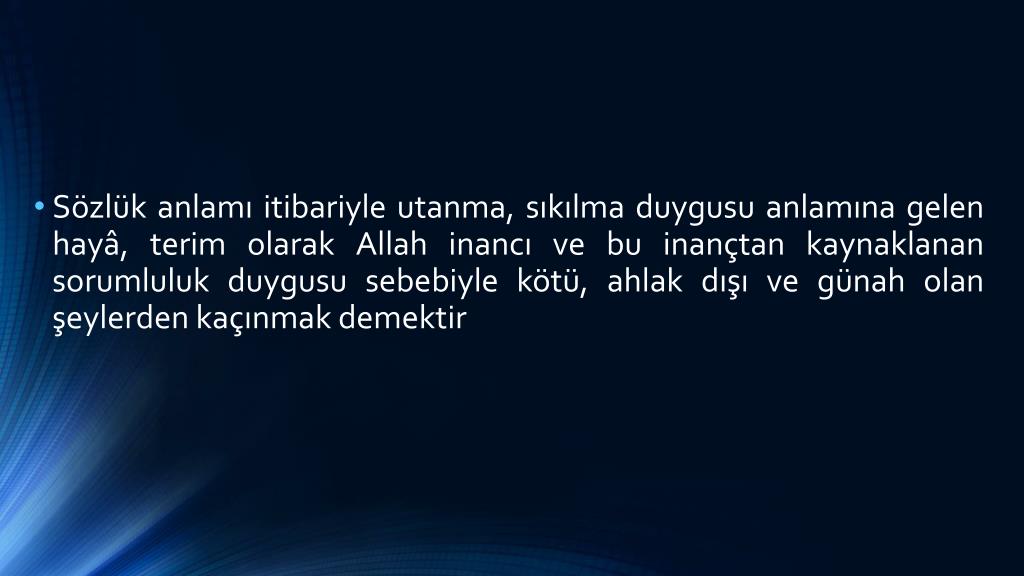 • Sözlük anlamı itibariyle utanma, sıkılma duygusu anlamına gelen hayâ, terim olarak Allah inancı ve bu inançtan kaynaklanan sorumluluk duygusu sebebiyle kötü, ahlak dışı ve günah olan şeylerden kaçınmak demektir